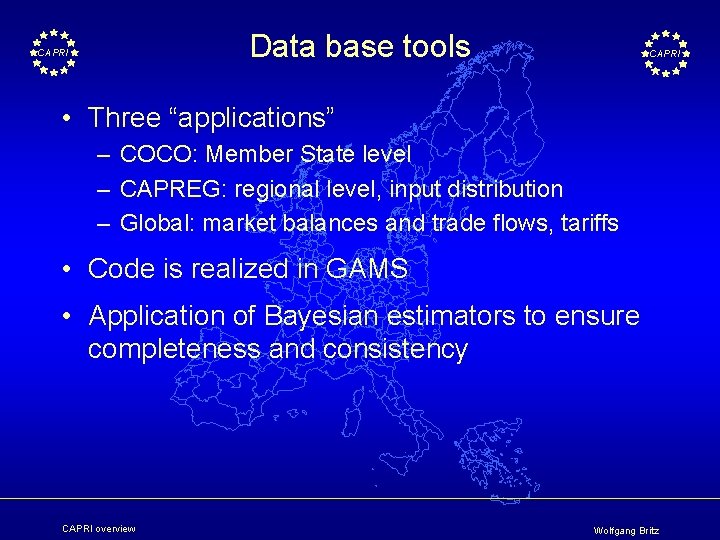 CAPRI

Data base tools

CAPRI

• Three “applications”
– COCO: Member State level
– CAPREG: regional level, input distribution
– Global: market balances and trade flows, tariffs

• Code is realized in GAMS

• Application of Bayesian estimators to ensure completeness and consistency

CAPRI overview

Wolfgang Britz